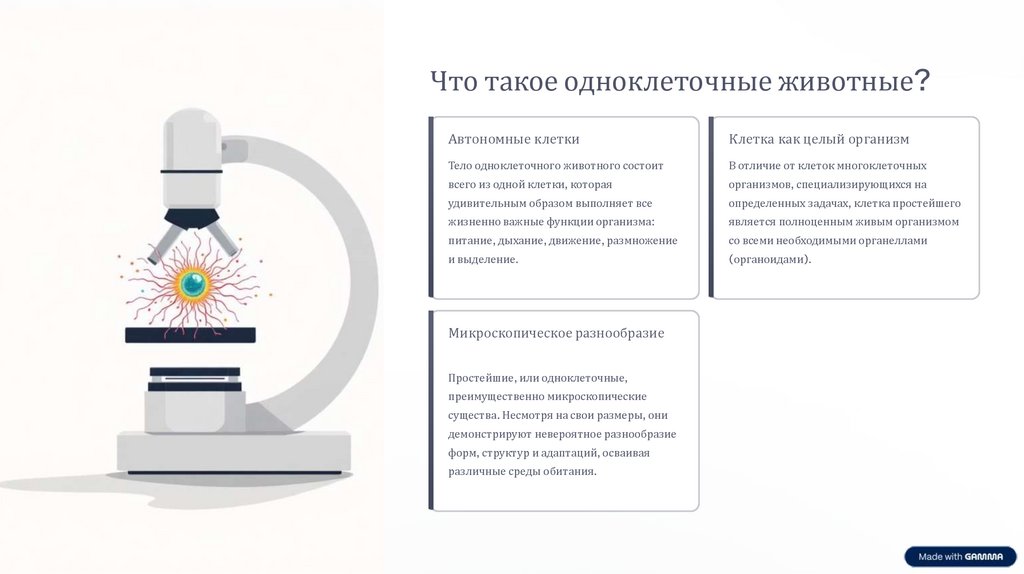 Что такое одноклеточные животные?

Автономные клетки

Тело одноклеточного животного состоит всего из одной клетки, которая удивительным образом выполняет все жизненно важные функции организма: питание, дыхание, движение, размножение и выделение.

Клетка как целый организм

В отличие от клеток многоклеточных организмов, специализирующихся на определенных задачах, клетка простейшего является полноценным живым организмом со всеми необходимыми органеллами (органоидами).

Микроскопическое разнообразие

Простейшие, или одноклеточные, преимущественно микроскопические существа. Несмотря на свои размеры, они демонстрируют невероятное разнообразие форм, структур и адаптаций, осваивая различные среды обитания.

Made with GAMMA